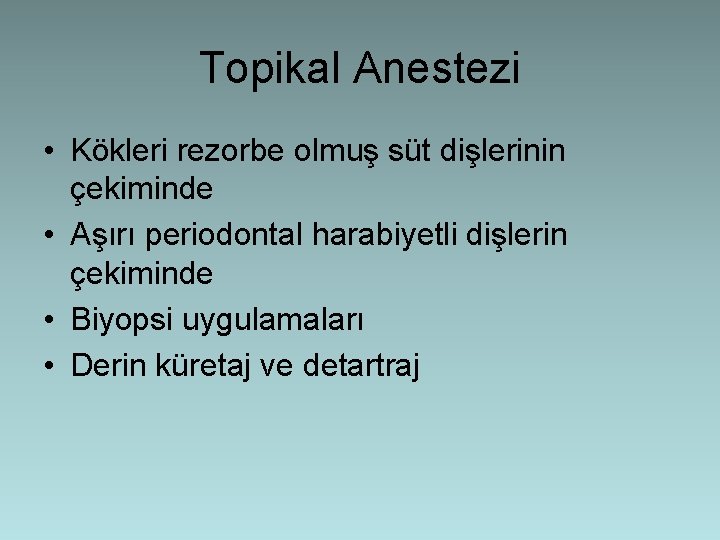 Topikal Anestezi

• Kökleri rezorbe olmuş süt dişlerinin çekiminde
• Aşırı periodontal harabiyetli dişlerin çekiminde
• Biyopsi uygulamaları
• Derin küretaj ve detartraj